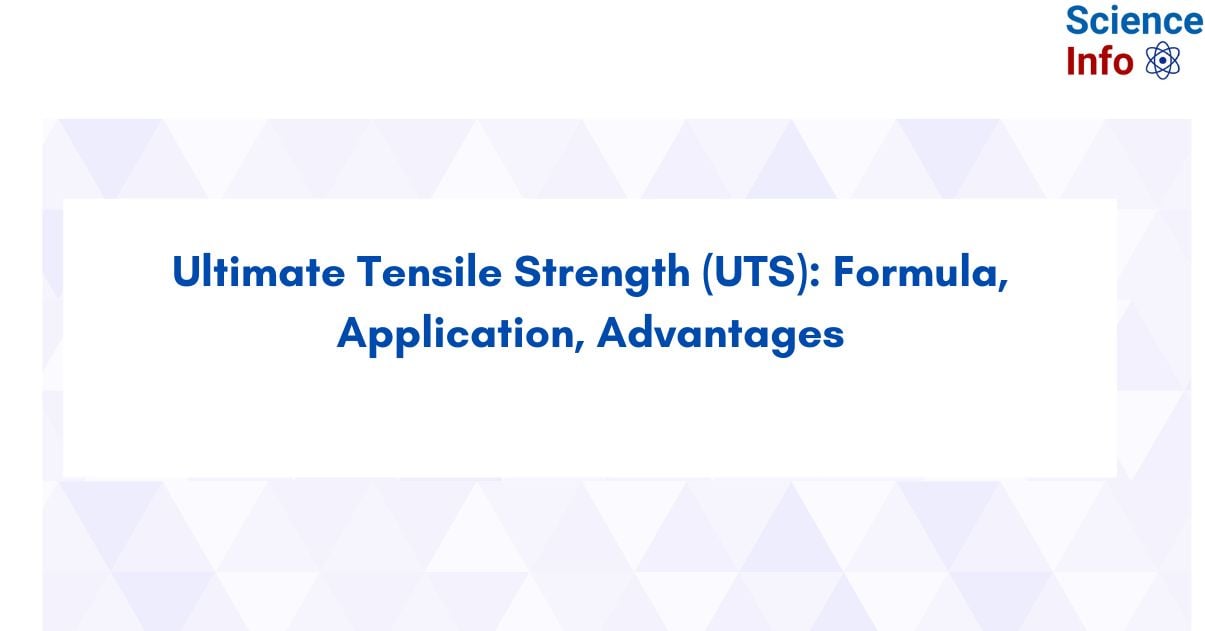 Science
Info

Ultimate Tensile Strength (UTS): Formula, Application, Advantages